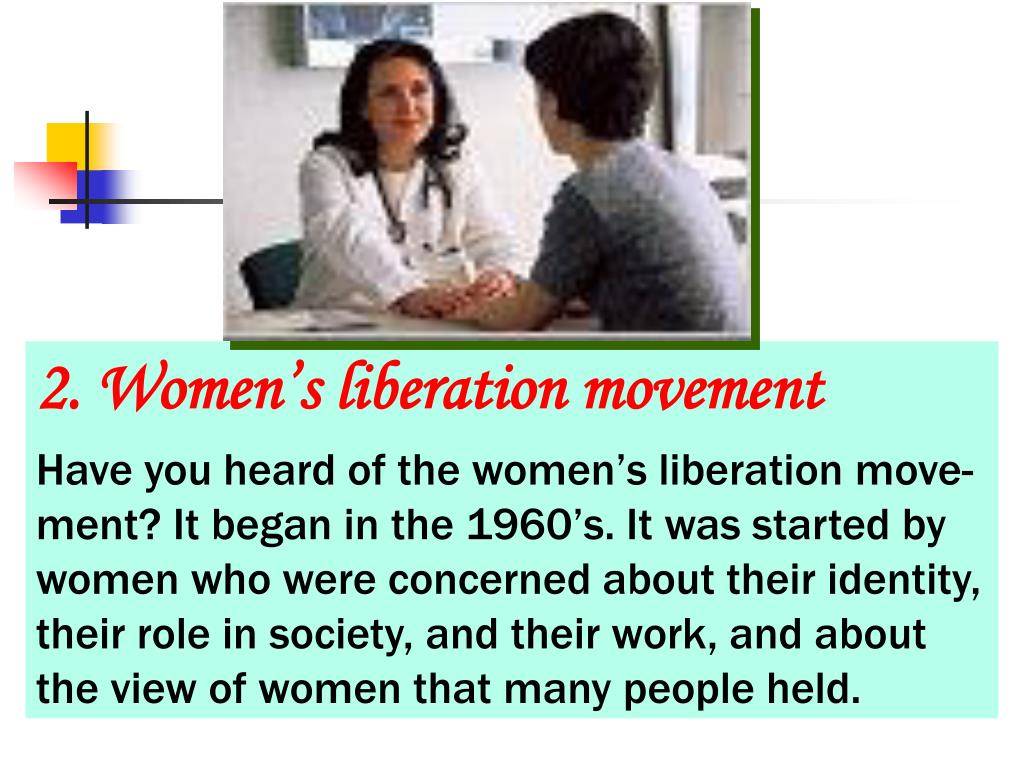 2. Women's liberation movement

Have you heard of the women's liberation movement? It began in the 1960's. It was started by women who were concerned about their identity, their role in society, and their work, and about the view of women that many people held.